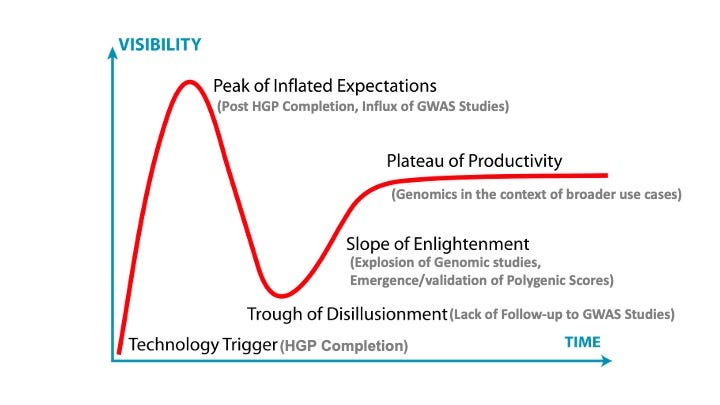 VISIBILITY

Peak of Inflated Expectations
(Post HGP Completion, Influx of GWAS Studies)

Plateau of Productivity
(Genomics in the context of broader use cases)

Slope of Enlightenment
(Explosion of Genomic studies, Emergence/validation of Polygenic Scores)

Trough of Disillusionment (Lack of Follow-up to GWAS Studies)

Technology Trigger (HGP Completion)

TIME